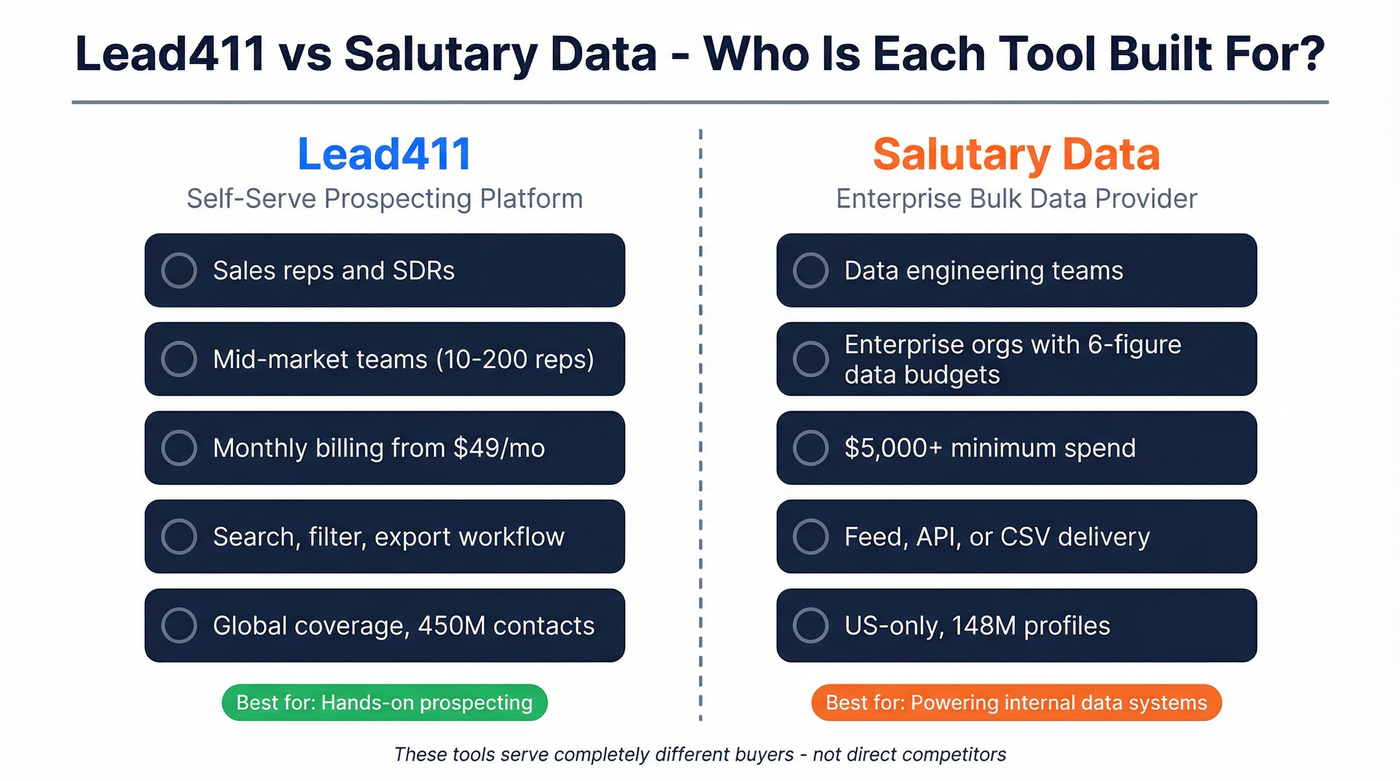 Lead411 vs Salutary Data - Who Is Each Tool Built For?

Lead411
Self-Serve Prospecting Platform

Sales reps and SDRs

Mid-market teams (10-200 reps)

Monthly billing from $49/mo

Search, filter, export workflow

Global coverage, 450M contacts

Best for: Hands-on prospecting

Salutary Data
Enterprise Bulk Data Provider

Data engineering teams

Enterprise orgs with 6-figure data budgets

$5,000+ minimum spend

Feed, API, or CSV delivery

US-only, 148M profiles

Best for: Powering internal data systems

These tools serve completely different buyers - not direct competitors